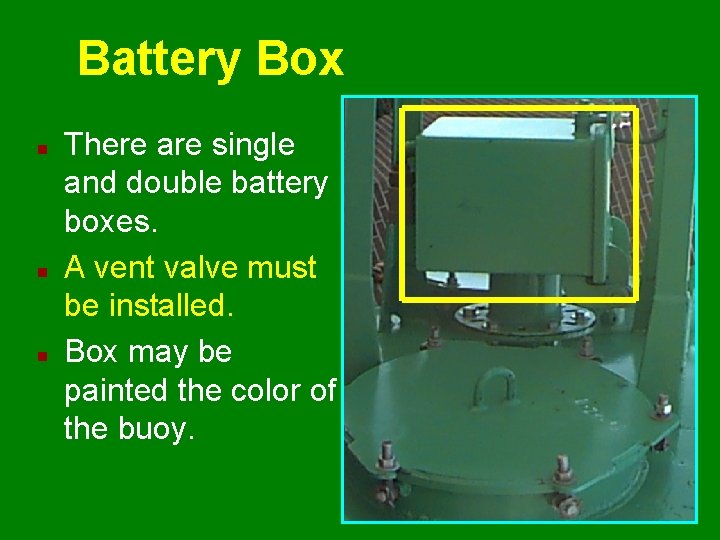 Battery Box

- There are single and double battery boxes.
- A vent valve must be installed.
- Box may be painted the color of the buoy.